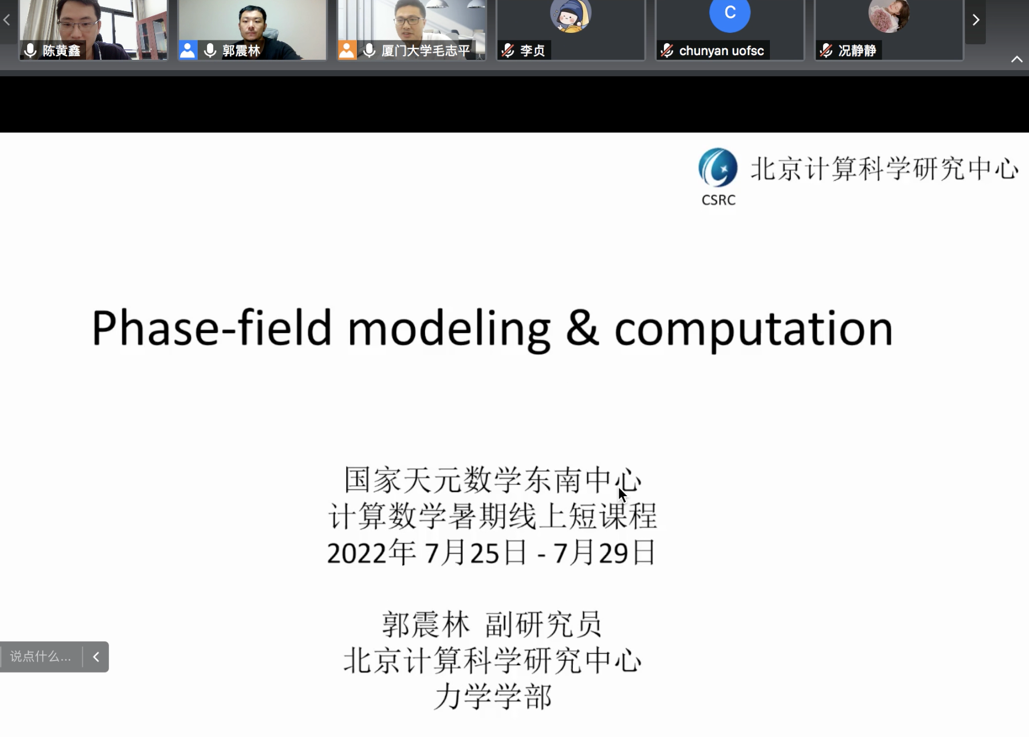 陈黄鑫
郭震林
厦门大学毛志平
李贞
C
chunyan uofsc
况静静

北京计算科学研究中心
CSRC

Phase-field modeling & computation

国家天元数学东南中心
计算数学暑期线上短课程
2022年 7月25日 - 7月29日

郭震林 副研究员
北京计算科学研究中心
力学学部

说点什么...